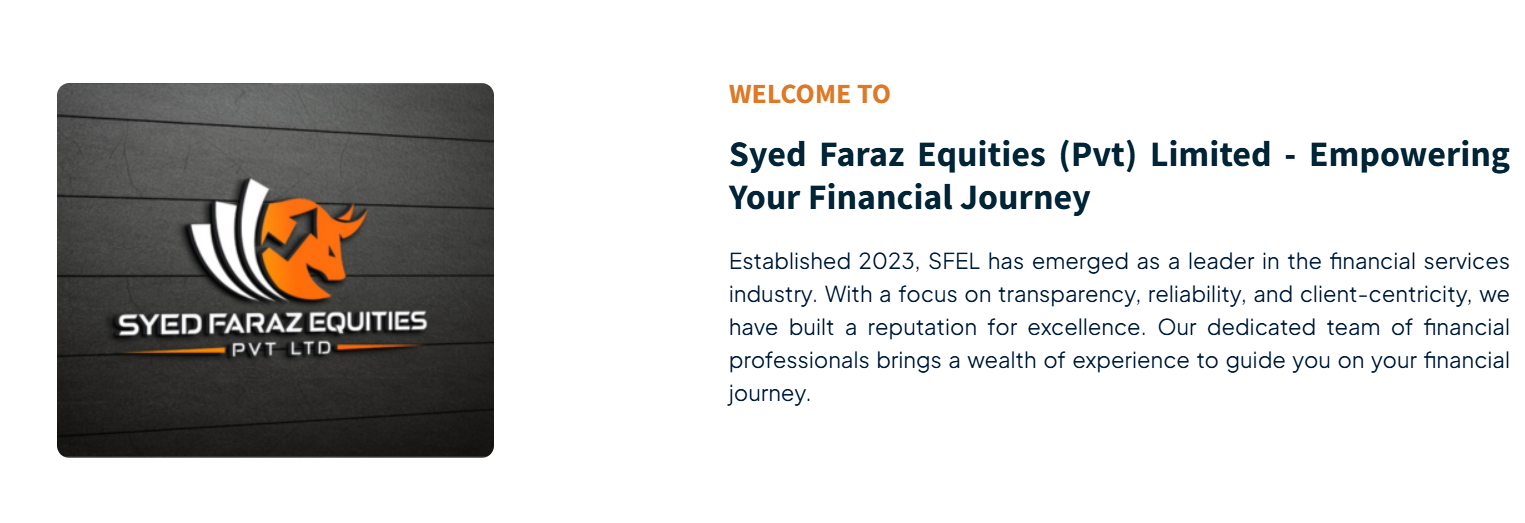 SYED FARAZ EQUITIES
PVT LTD

WELCOME TO

Syed Faraz Equities (Pvt) Limited - Empowering Your Financial Journey

Established 2023, SFEL has emerged as a leader in the financial services industry. With a focus on transparency, reliability, and client-centricity, we have built a reputation for excellence. Our dedicated team of financial professionals brings a wealth of experience to guide you on your financial journey.